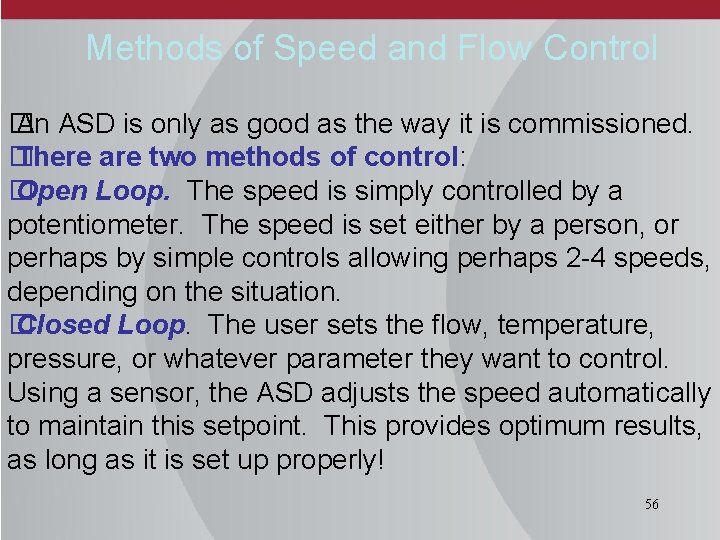 Methods of Speed and Flow Control

An ASD is only as good as the way it is commissioned.

There are two methods of control:

Open Loop. The speed is simply controlled by a potentiometer. The speed is set either by a person, or perhaps by simple controls allowing perhaps 2-4 speeds, depending on the situation.

Closed Loop. The user sets the flow, temperature, pressure, or whatever parameter they want to control. Using a sensor, the ASD adjusts the speed automatically to maintain this setpoint. This provides optimum results, as long as it is set up properly!

56